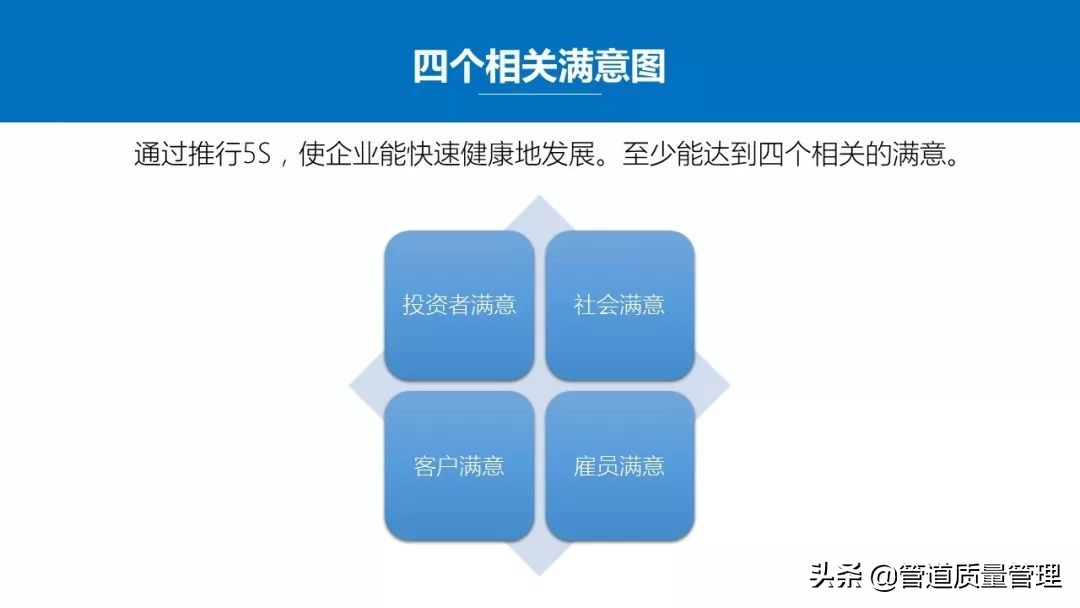 四个相关满意图

通过推行5S，使企业能快速健康地发展。至少能达到四个相关的满意。

投资者满意

社会满意

客户满意

雇员满意

头条 @管道质量管理